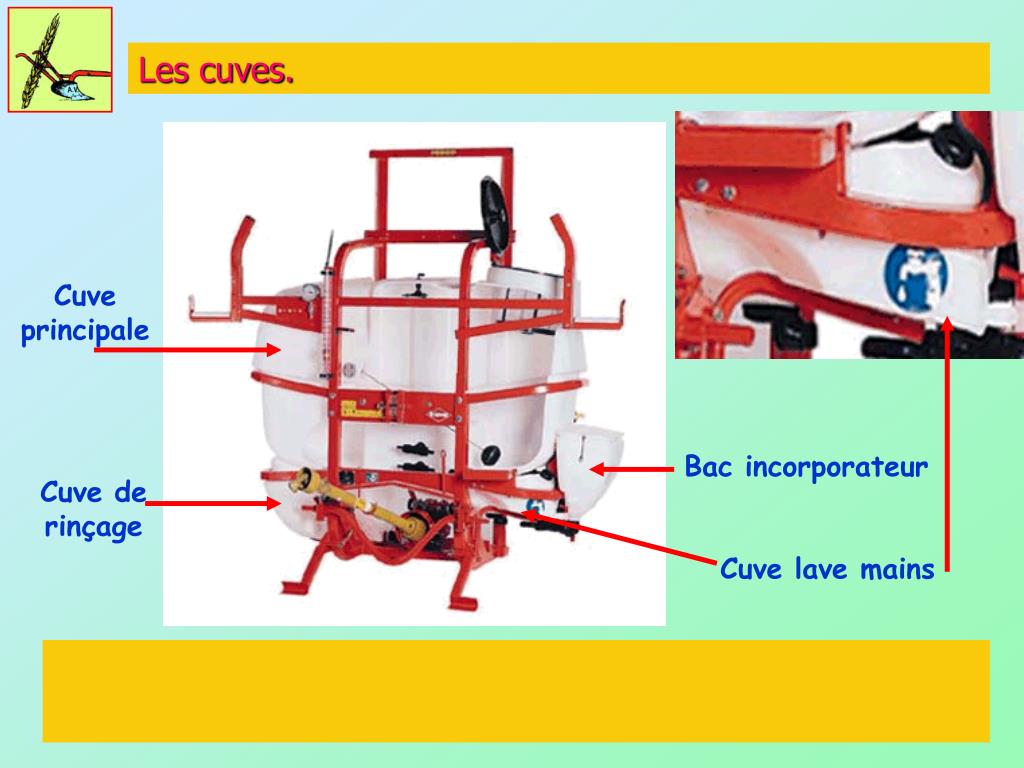 Les cuves.

Cuve principale

Cuve de rinçage

Bac incorporateur

Cuve lave mains